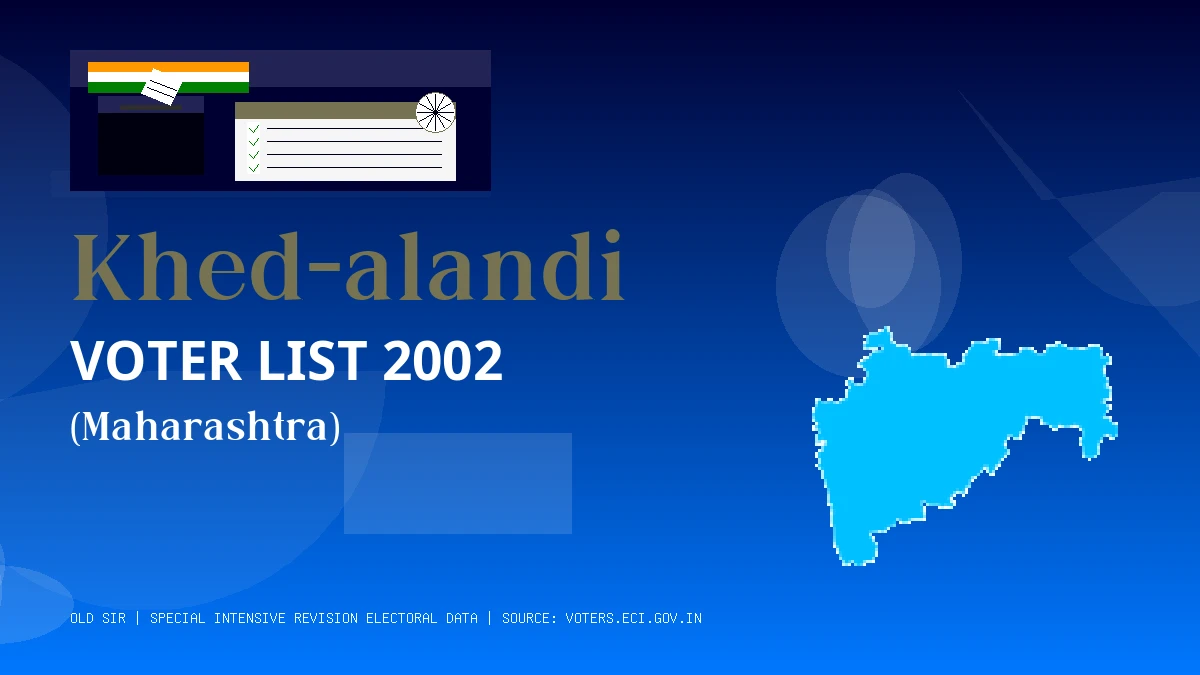 Khed-alandi

VOTER LIST 2002

(Maharashtra)

OLD SIR | SPECIAL INTENSIVE REVISION ELECTORAL DATA | SOURCE: VOTERS.ECI.GOV.IN